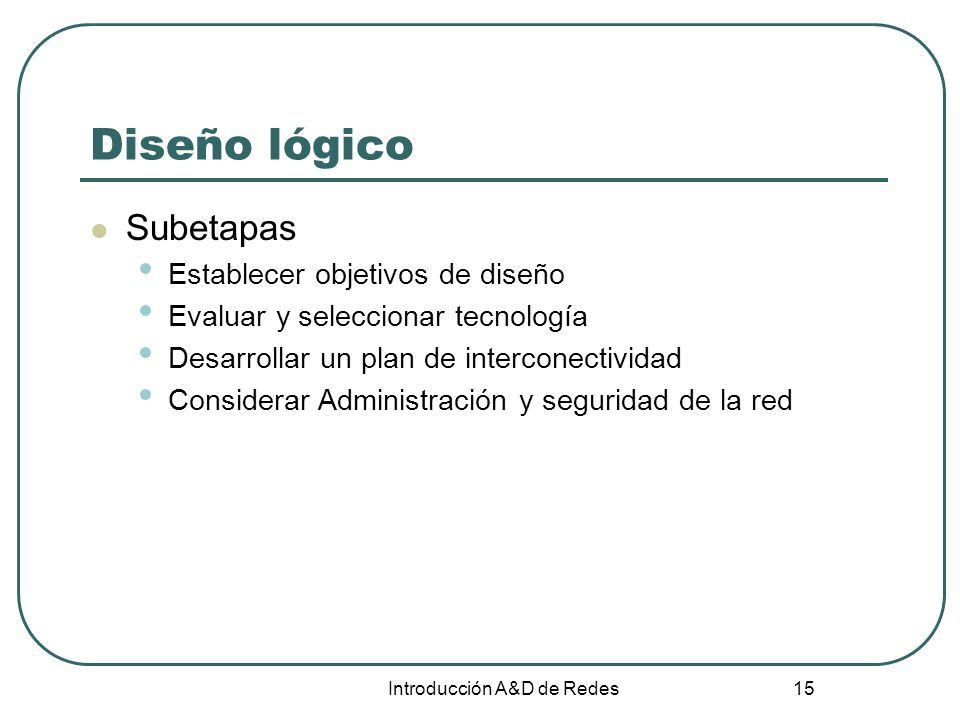 Diseño lógico

- Subetapas
  - Establecer objetivos de diseño
  - Evaluar y seleccionar tecnología
  - Desarrollar un plan de interconectividad
  - Considerar Administración y seguridad de la red

Introducción A&D de Redes 15